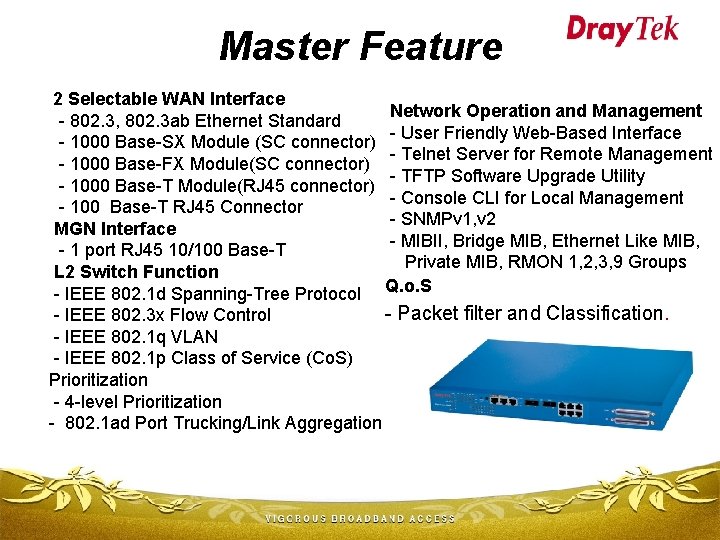 Master Feature

DrayTek

2 Selectable WAN Interface
- 802.3, 802.3ab Ethernet Standard
- 1000 Base-SX Module (SC connector)
- 1000 Base-FX Module(SC connector)
- 1000 Base-T Module(RJ45 connector)
- 100 Base-T RJ45 Connector
MGN Interface
- 1 port RJ45 10/100 Base-T
L2 Switch Function
- IEEE 802.1d Spanning-Tree Protocol
- IEEE 802.3x Flow Control
- IEEE 802.1q VLAN
- IEEE 802.1p Class of Service (CoS) Prioritization
- 4-level Prioritization
- 802.1ad Port Trucking/Link Aggregation

Network Operation and Management
- User Friendly Web-Based Interface
- Telnet Server for Remote Management
- TFTP Software Upgrade Utility
- Console CLI for Local Management
- SNMPv1,v2
- MIBII, Bridge MIB, Ethernet Like MIB, Private MIB, RMON 1,2,3,9 Groups
Q.o.S
- Packet filter and Classification.

VIGOROUS BROADBAND ACCESS